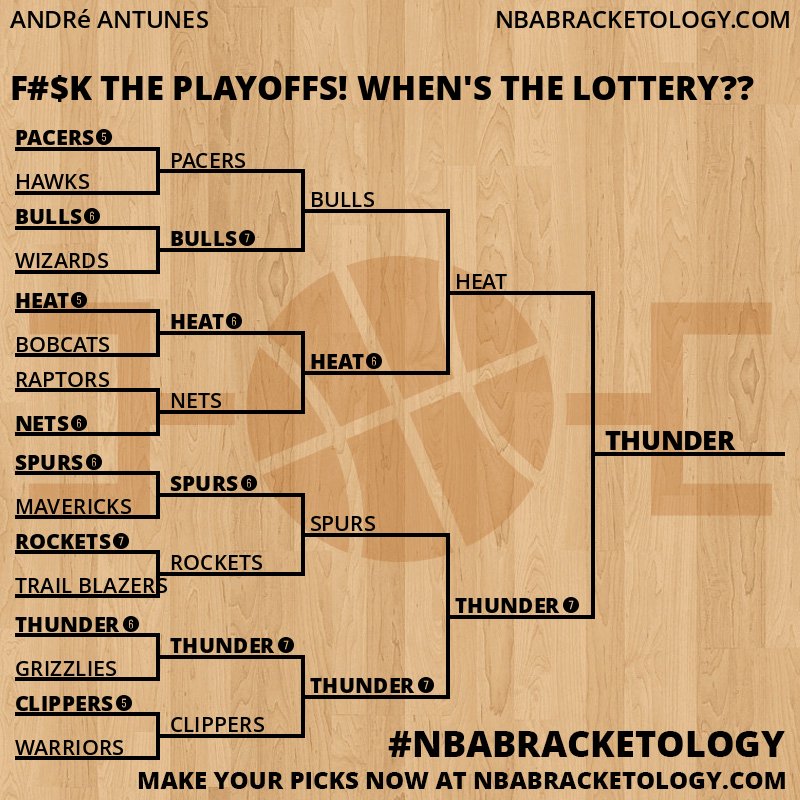 ANDRé ANTUNES

NBABRACKETOLOGY.COM

F#$K THE PLAYOFFS! WHEN'S THE LOTTERY??

PACERS 5
HAWKS
BULLS 6
WIZARDS
HEAT 5
BOBCATS
RAPTORS
NETS 6
SPURS 6
MAVERICKS
ROCKETS 7
TRAIL BLAZERS
THUNDER 6
GRIZZLIES
CLIPPERS 5
WARRIORS

PACERS
BULLS 7
HEAT 6
NETS
SPURS 6
ROCKETS
THUNDER 7
CLIPPERS

BULLS
HEAT 6
SPURS
THUNDER 7

HEAT
THUNDER 7

THUNDER

#NBABRACKETOLOGY
MAKE YOUR PICKS NOW AT NBABRACKETOLOGY.COM